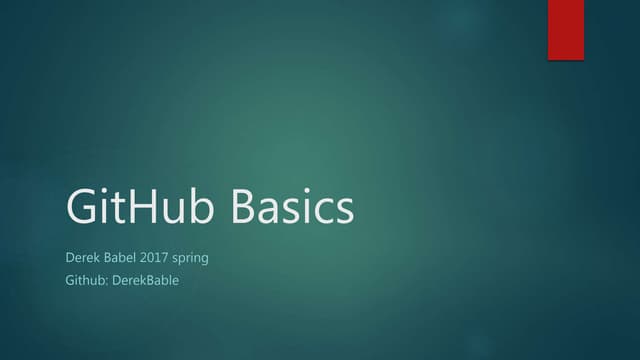 GitHub Basics

Derek Babel 2017 spring

Github: DerekBable